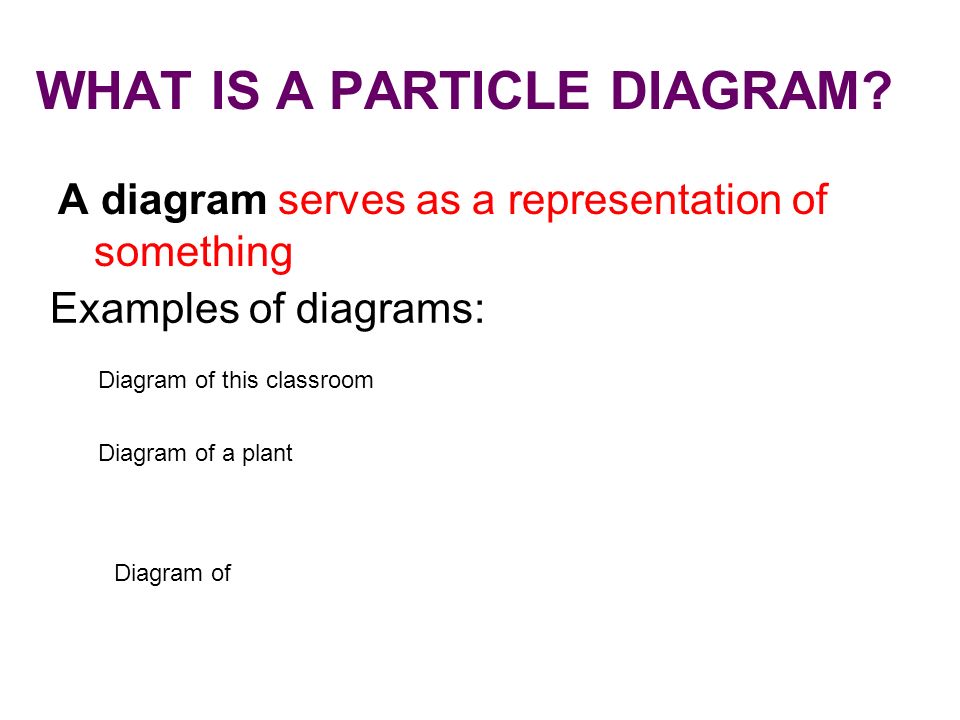 WHAT IS A PARTICLE DIAGRAM?

A diagram serves as a representation of something

Examples of diagrams:

Diagram of this classroom

Diagram of a plant

Diagram of